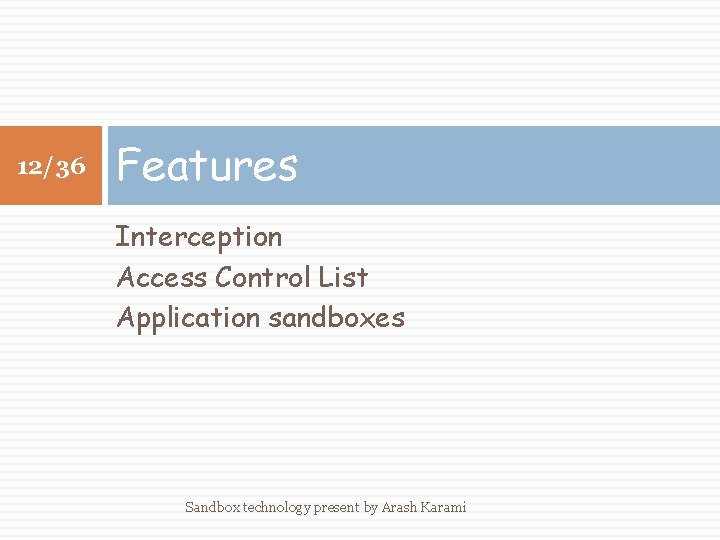 12/36

Features

Interception
Access Control List
Application sandboxes

Sandbox technology present by Arash Karami